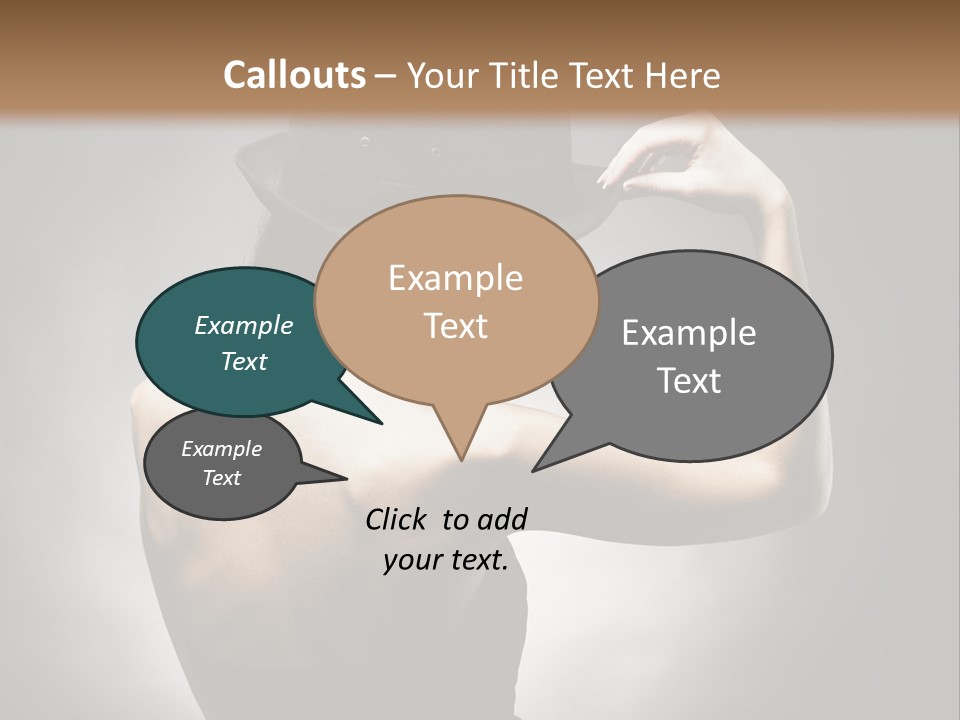 Callouts – Your Title Text Here

Example Text

Example Text

Example Text

Example Text

Click to add your text.